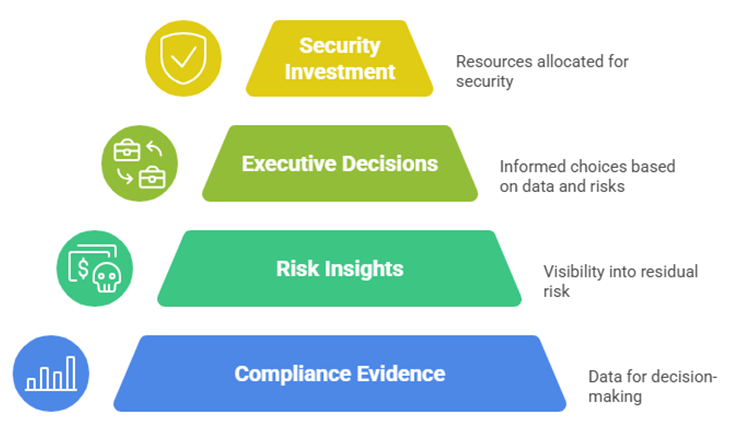 Security Investment

Resources allocated for security

Executive Decisions

Informed choices based on data and risks

Risk Insights

Visibility into residual risk

Compliance Evidence

Data for decision-making